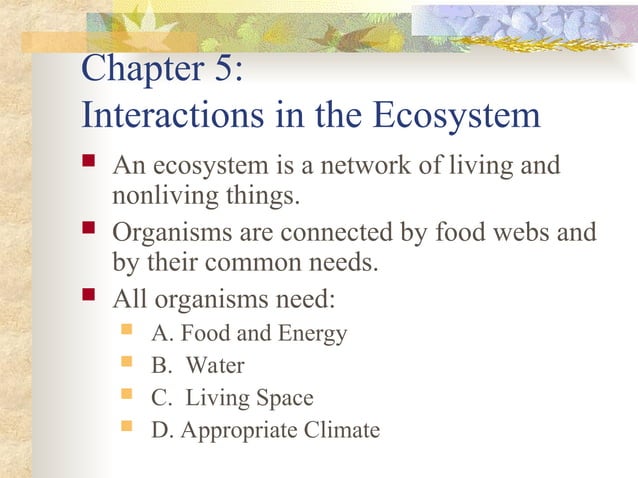 Chapter 5:
Interactions in the Ecosystem

An ecosystem is a network of living and nonliving things.

Organisms are connected by food webs and by their common needs.

All organisms need:

A. Food and Energy

B. Water

C. Living Space

D. Appropriate Climate